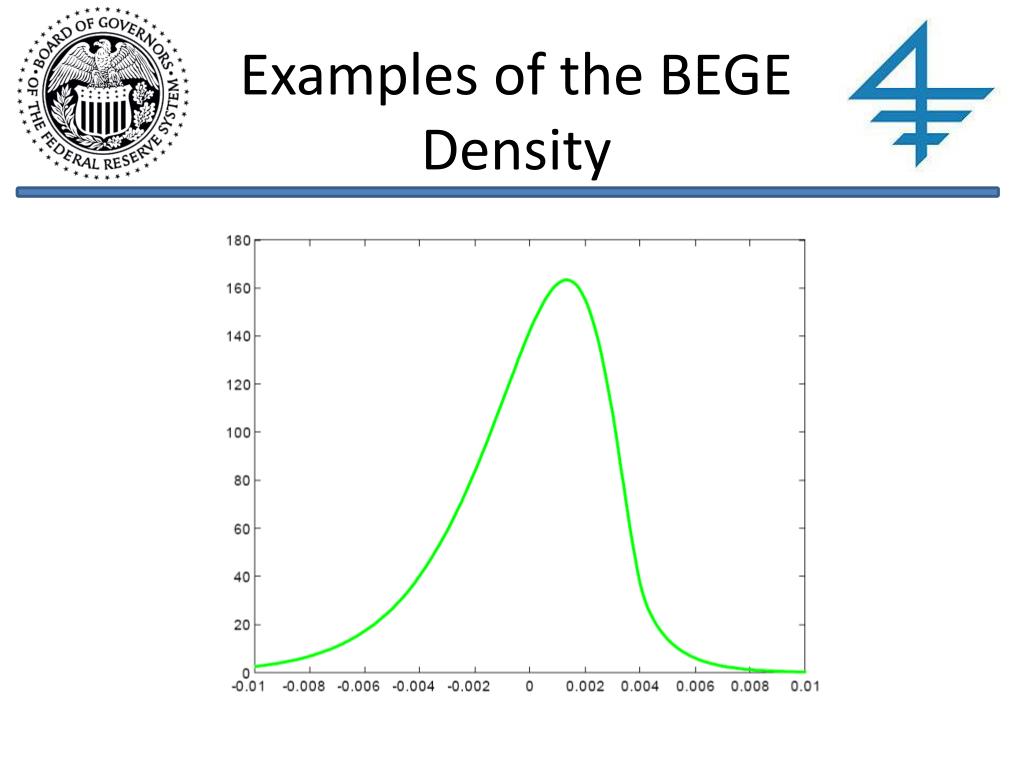 BOARD OF GOVERNORS OF THE FEDERAL RESERVE SYSTEM

Examples of the BEGE Density

180
160
140
120
100
80
60
40
20
0
-0.01 -0.008 -0.006 -0.004 -0.002 0 0.002 0.004 0.006 0.008 0.01